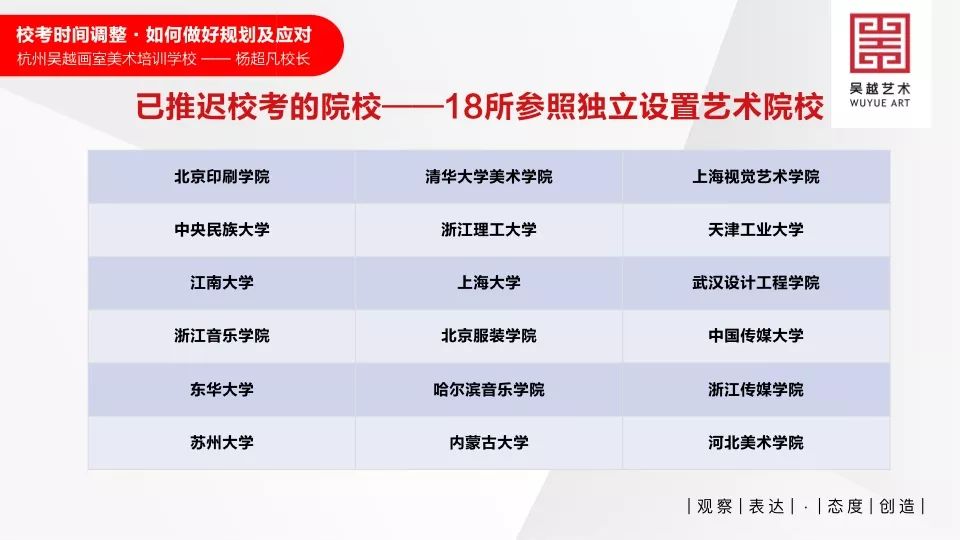 校考时间调整 · 如何做好规划及应对
杭州吴越画室美术培训学校 —— 杨超凡校长

吴越艺术
WUYUE ART

已推迟校考的院校——18所参照独立设置艺术院校

| 北京印刷学院 | 清华大学美术学院 | 上海视觉艺术学院 |
|---|---|---|
| 中央民族大学 | 浙江理工大学 | 天津工业大学 |
| 江南大学 | 上海大学 | 武汉设计工程学院 |
| 浙江音乐学院 | 北京服装学院 | 中国传媒大学 |
| 东华大学 | 哈尔滨音乐学院 | 浙江传媒学院 |
| 苏州大学 | 内蒙古大学 | 河北美术学院 |

| 观察 | 表达 | · | 态度 | 创造 |